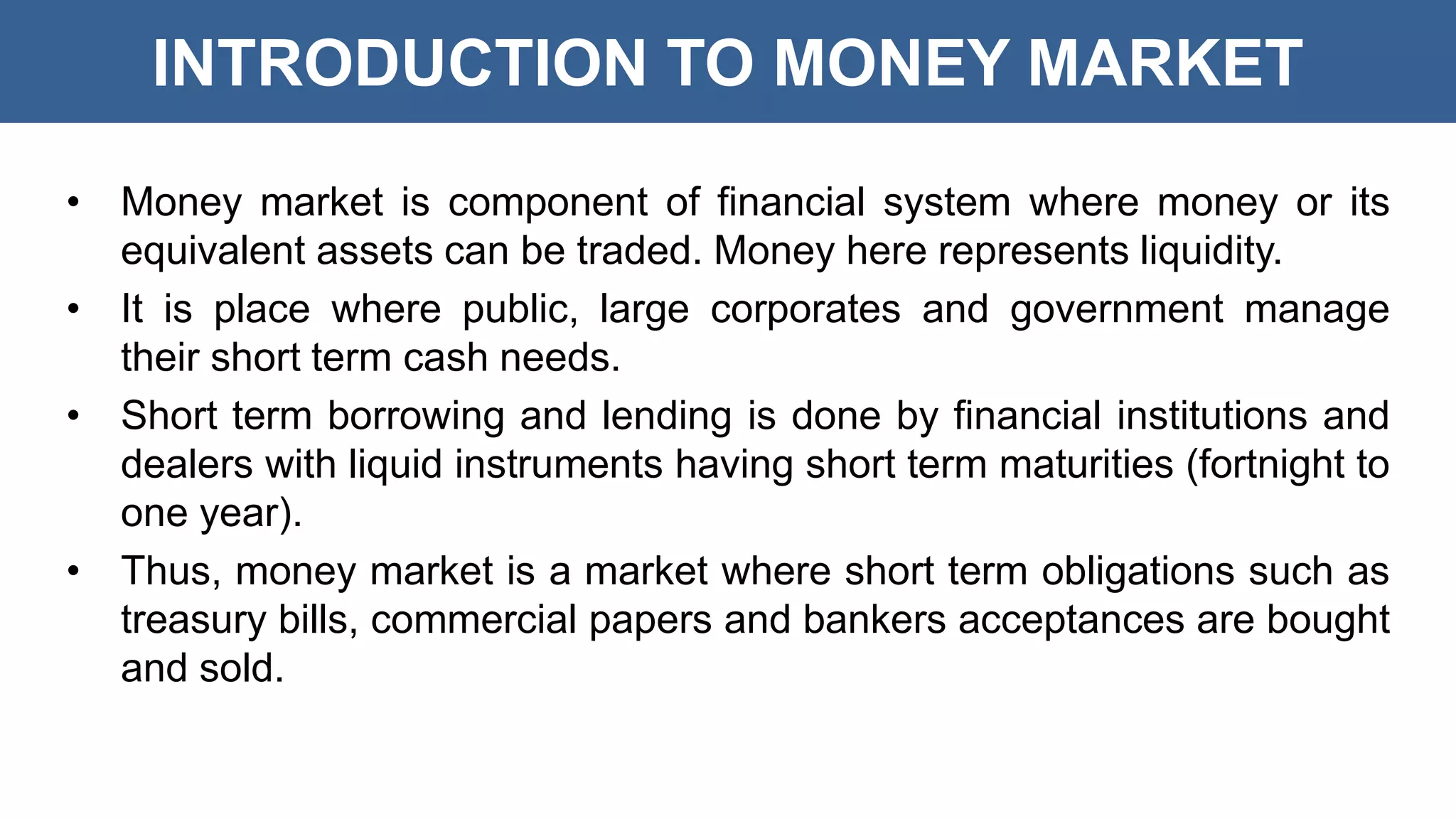 INTRODUCTION TO MONEY MARKET

• Money market is component of financial system where money or its equivalent assets can be traded. Money here represents liquidity.

• It is place where public, large corporates and government manage their short term cash needs.

• Short term borrowing and lending is done by financial institutions and dealers with liquid instruments having short term maturities (fortnight to one year).

• Thus, money market is a market where short term obligations such as treasury bills, commercial papers and bankers acceptances are bought and sold.